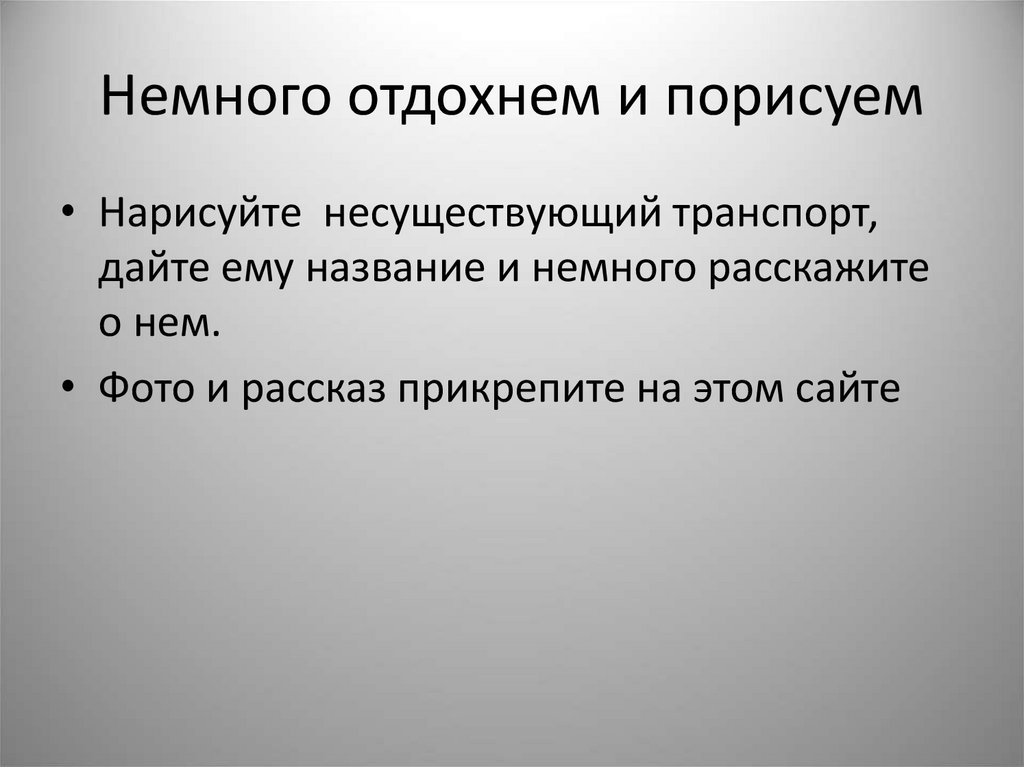 Немного отдохнем и порисуем

• Нарисуйте несуществующий транспорт, дайте ему название и немного расскажите о нем.

• Фото и рассказ прикрепите на этом сайте